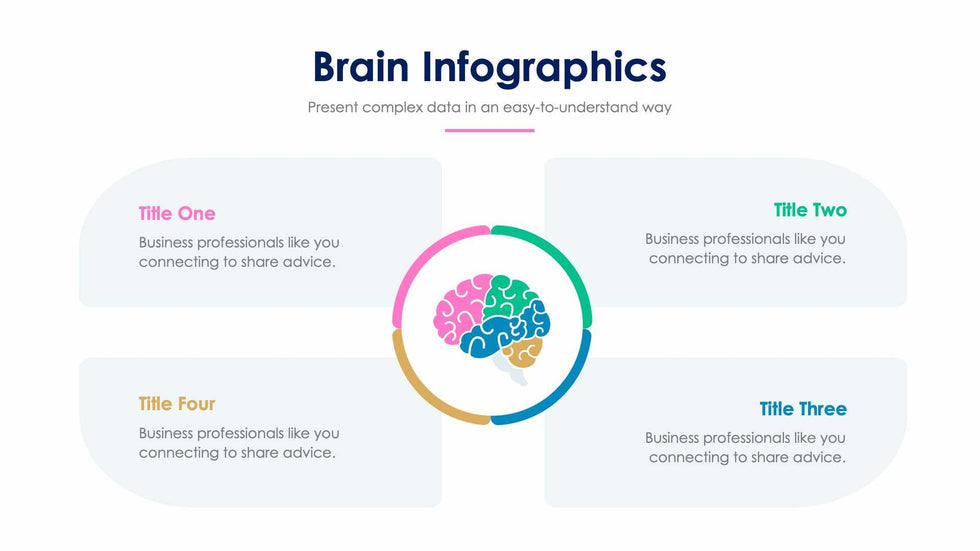 Brain Infographics

Present complex data in an easy-to-understand way

Title One

Business professionals like you connecting to share advice.

Title Two

Business professionals like you connecting to share advice.

Title Four

Business professionals like you connecting to share advice.

Title Three

Business professionals like you connecting to share advice.